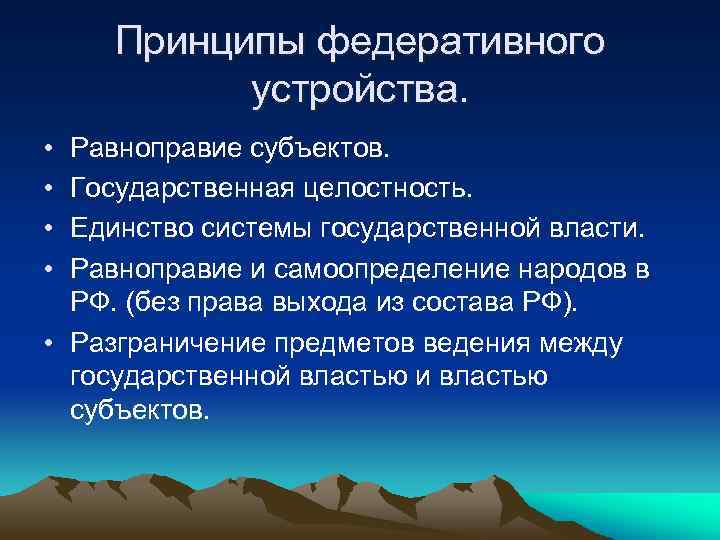 Принципы федеративного устройства.

• Равноправие субъектов.
• Государственная целостность.
• Единство системы государственной власти.
• Равноправие и самоопределение народов в РФ. (без права выхода из состава РФ).
• Разграничение предметов ведения между государственной властью и властью субъектов.